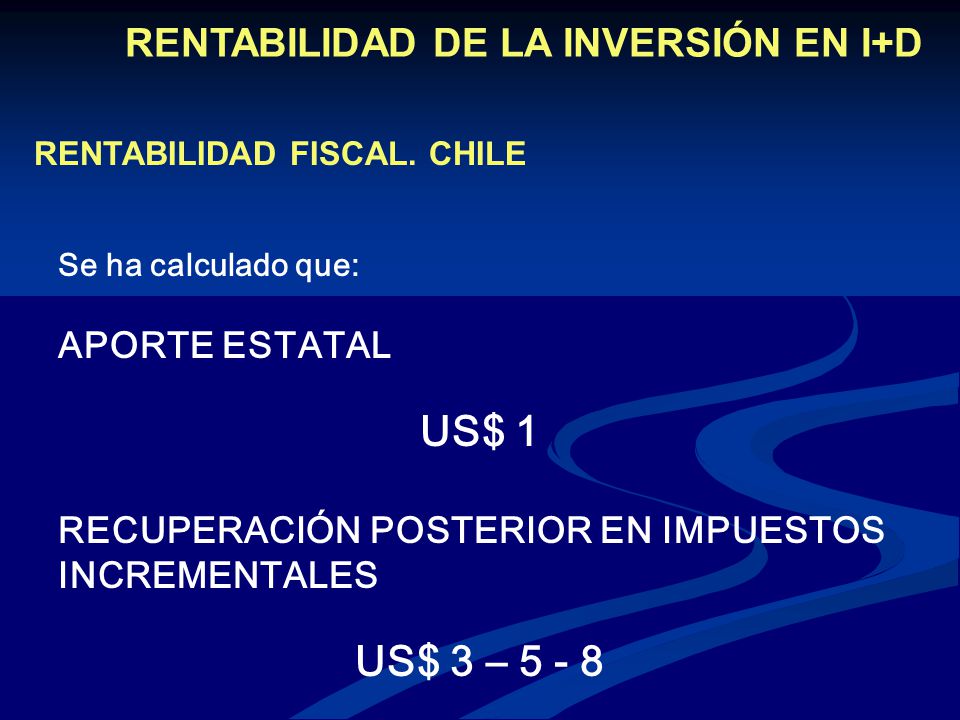 RENTABILIDAD DE LA INVERSIÓN EN I+D

RENTABILIDAD FISCAL. CHILE

Se ha calculado que:

APORTE ESTATAL

US$ 1

RECUPERACIÓN POSTERIOR EN IMPUESTOS INCREMENTALES

US$ 3 – 5 - 8